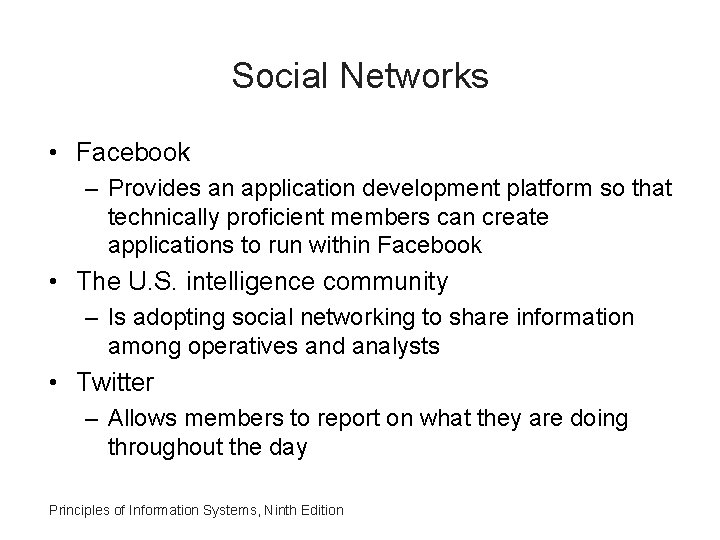 Social Networks

• Facebook
– Provides an application development platform so that technically proficient members can create applications to run within Facebook
• The U.S. intelligence community
– Is adopting social networking to share information among operatives and analysts
• Twitter
– Allows members to report on what they are doing throughout the day

Principles of Information Systems, Ninth Edition